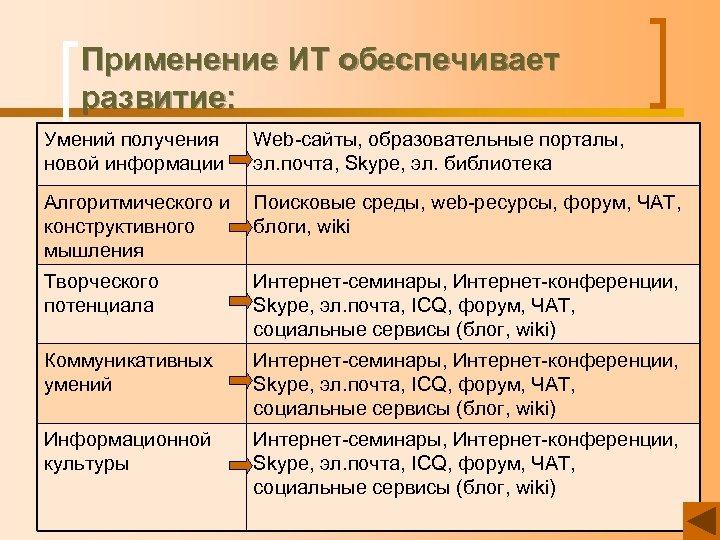 Применение ИТ обеспечивает развитие:

| | |
|---|---|
| Умений получения новой информации | Web-сайты, образовательные порталы, эл.почта, Skype, эл. библиотека |
| Алгоритмического и конструктивного мышления | Поисковые среды, web-ресурсы, форум, ЧАТ, блоги, wiki |
| Творческого потенциала | Интернет-семинары, Интернет-конференции, Skype, эл.почта, ICQ, форум, ЧАТ, социальные сервисы (блог, wiki) |
| Коммуникативных умений | Интернет-семинары, Интернет-конференции, Skype, эл.почта, ICQ, форум, ЧАТ, социальные сервисы (блог, wiki) |
| Информационной культуры | Интернет-семинары, Интернет-конференции, Skype, эл.почта, ICQ, форум, ЧАТ, социальные сервисы (блог, wiki) |